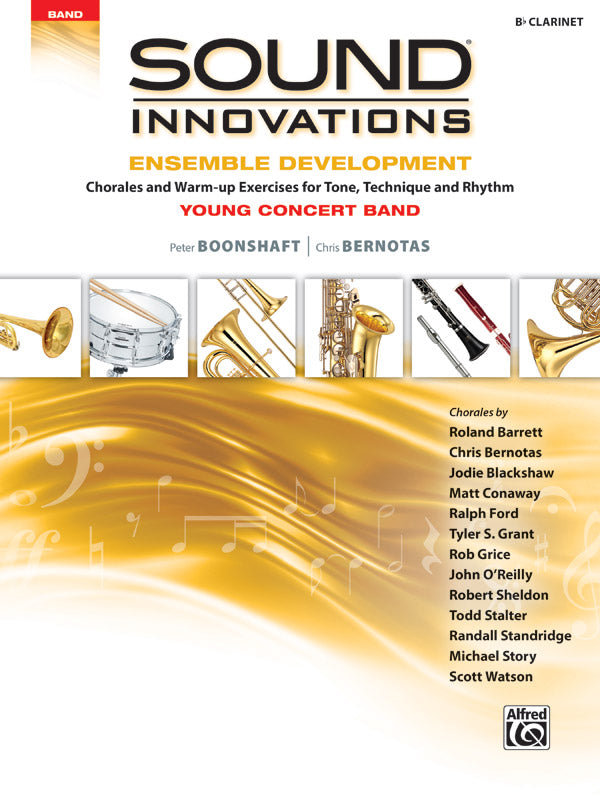 BAND

B♭ CLARINET

SOUND®
INNOVATIONS

ENSEMBLE DEVELOPMENT

Chorales and Warm-up Exercises for Tone, Technique and Rhythm

YOUNG CONCERT BAND

Peter BOONSHAFT | Chris BERNOTAS

Chorales by
Roland Barrett
Chris Bernotas
Jodie Blackshaw
Matt Conaway
Ralph Ford
Tyler S. Grant
Rob Grice
John O'Reilly
Robert Sheldon
Todd Stalter
Randall Standridge
Michael Story
Scott Watson

Alfred